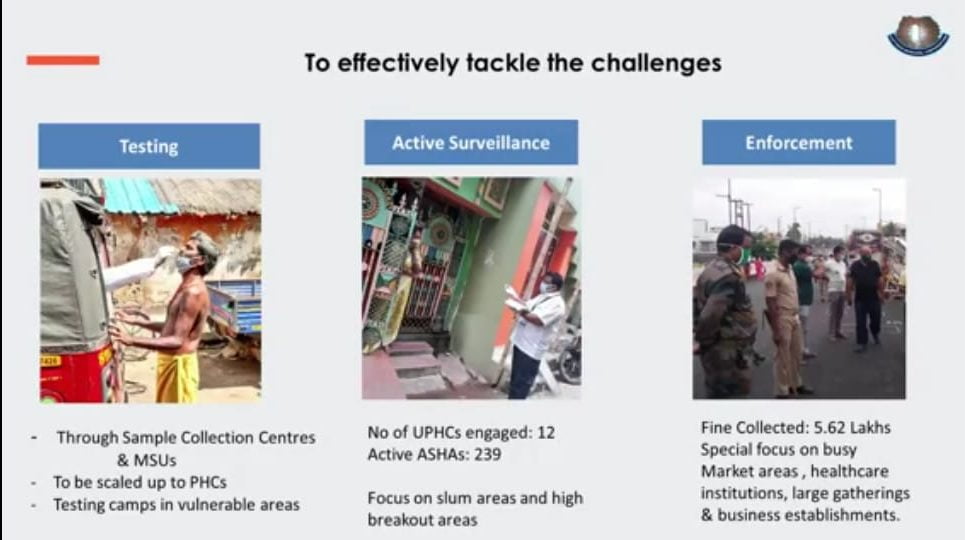 To effectively tackle the challenges

Testing

- Through Sample Collection Centres & MSUs
- To be scaled up to PHCs
- Testing camps in vulnerable areas

Active Surveillance

No of UPHCs engaged: 12
Active ASHAs: 239

Focus on slum areas and high breakout areas

Enforcement

Fine Collected: 5.62 Lakhs
Special focus on busy Market areas , healthcare institutions, large gatherings & business establishments.